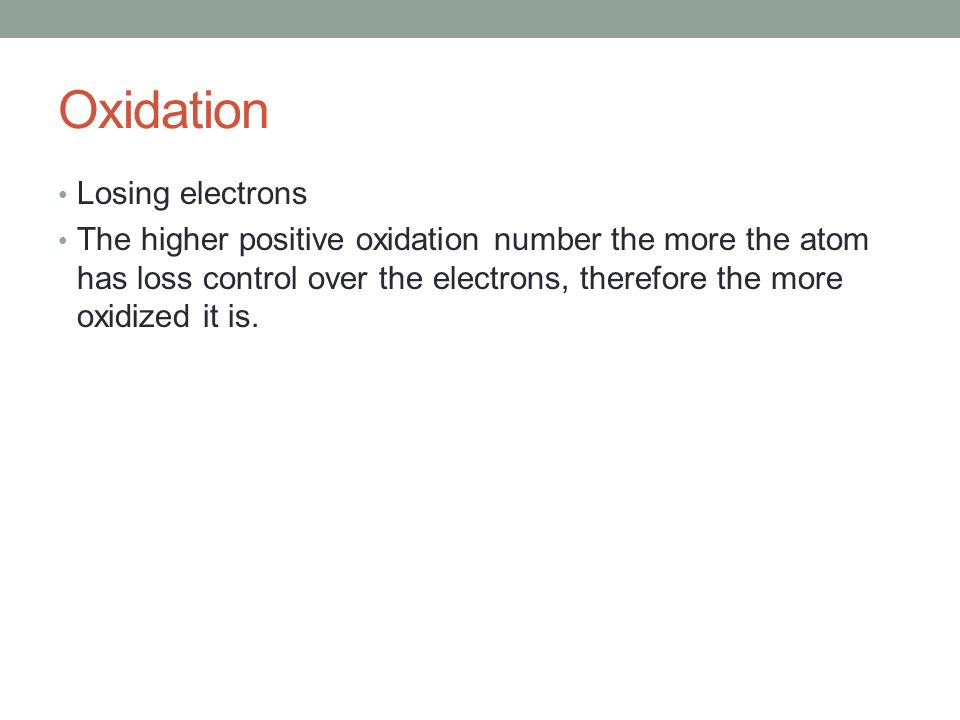 Oxidation

• Losing electrons
• The higher positive oxidation number the more the atom has loss control over the electrons, therefore the more oxidized it is.